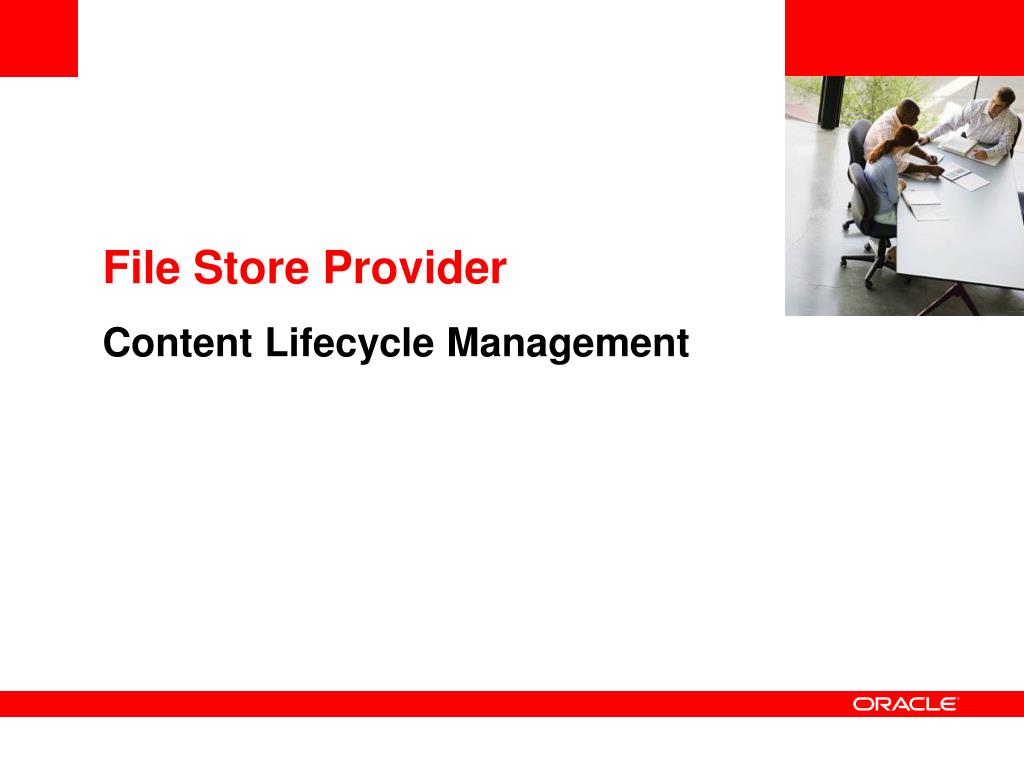 File Store Provider

Content Lifecycle Management

ORACLE